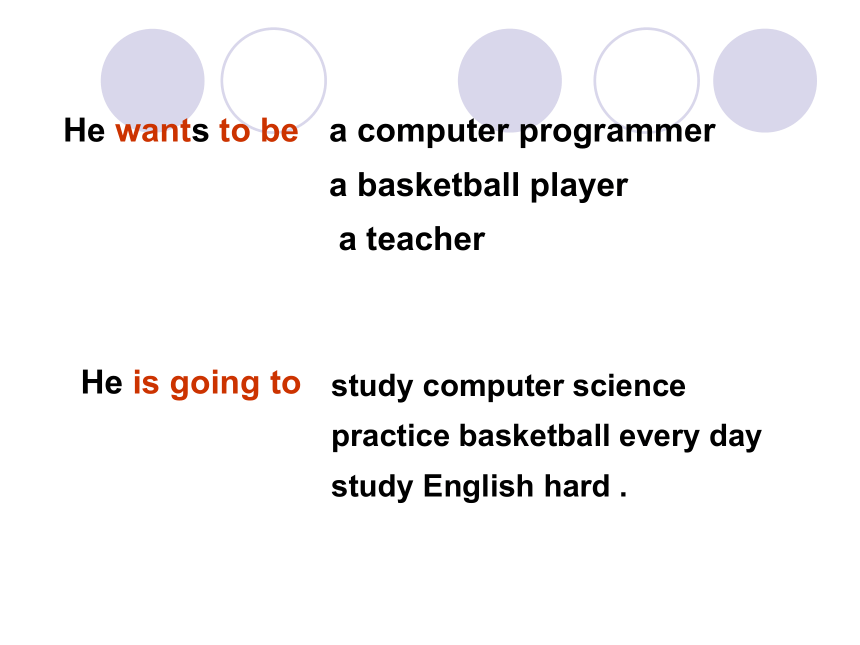 He wants to be a computer programmer
a basketball player
a teacher

He is going to study computer science
practice basketball every day
study English hard .